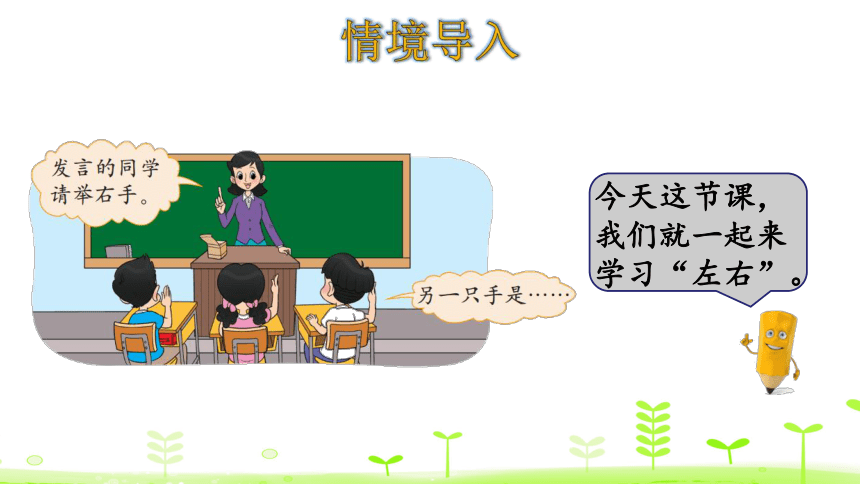 情境导入

发言的同学请举右手。

另一只手是……

今天这节课，我们就一起来学习“左右”。